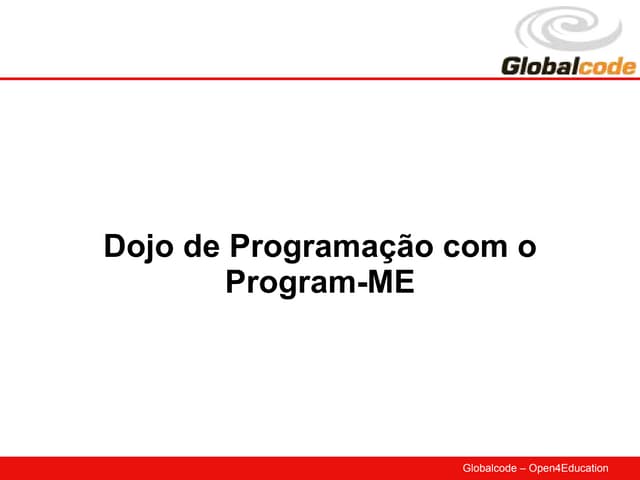 Globalcode

Dojo de Programação com o Program-ME

Globalcode – Open4Education